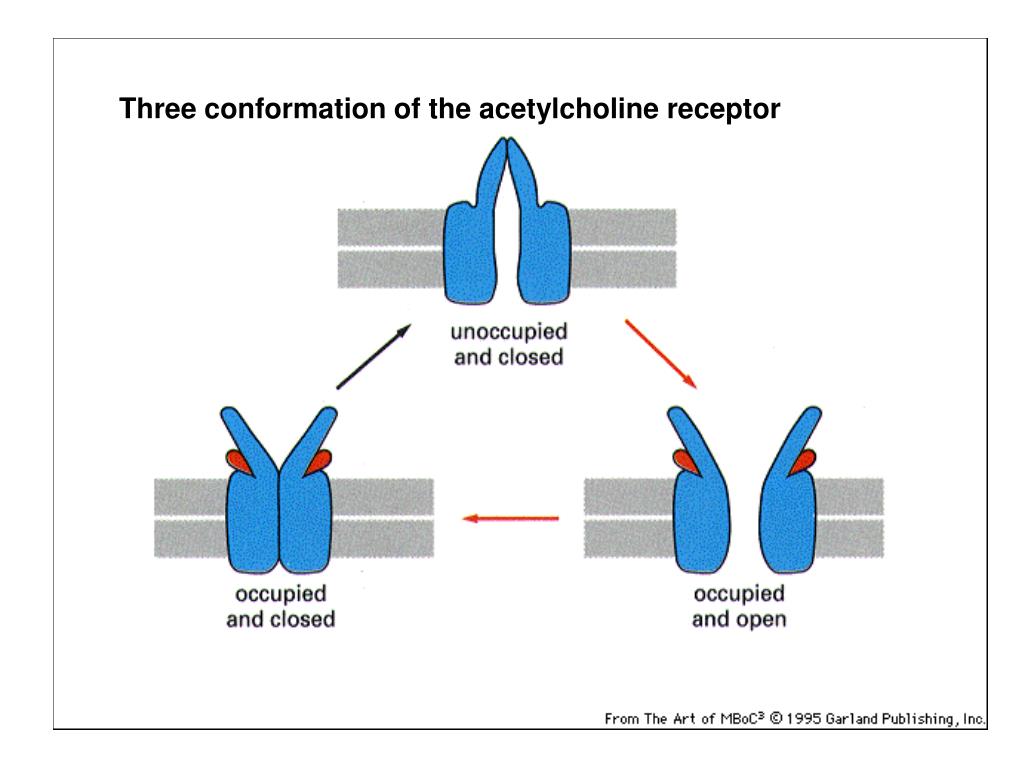 Three conformation of the acetylcholine receptor

unoccupied and closed

occupied and closed

occupied and open

From The Art of MBoC$^3$ © 1995 Garland Publishing, Inc.